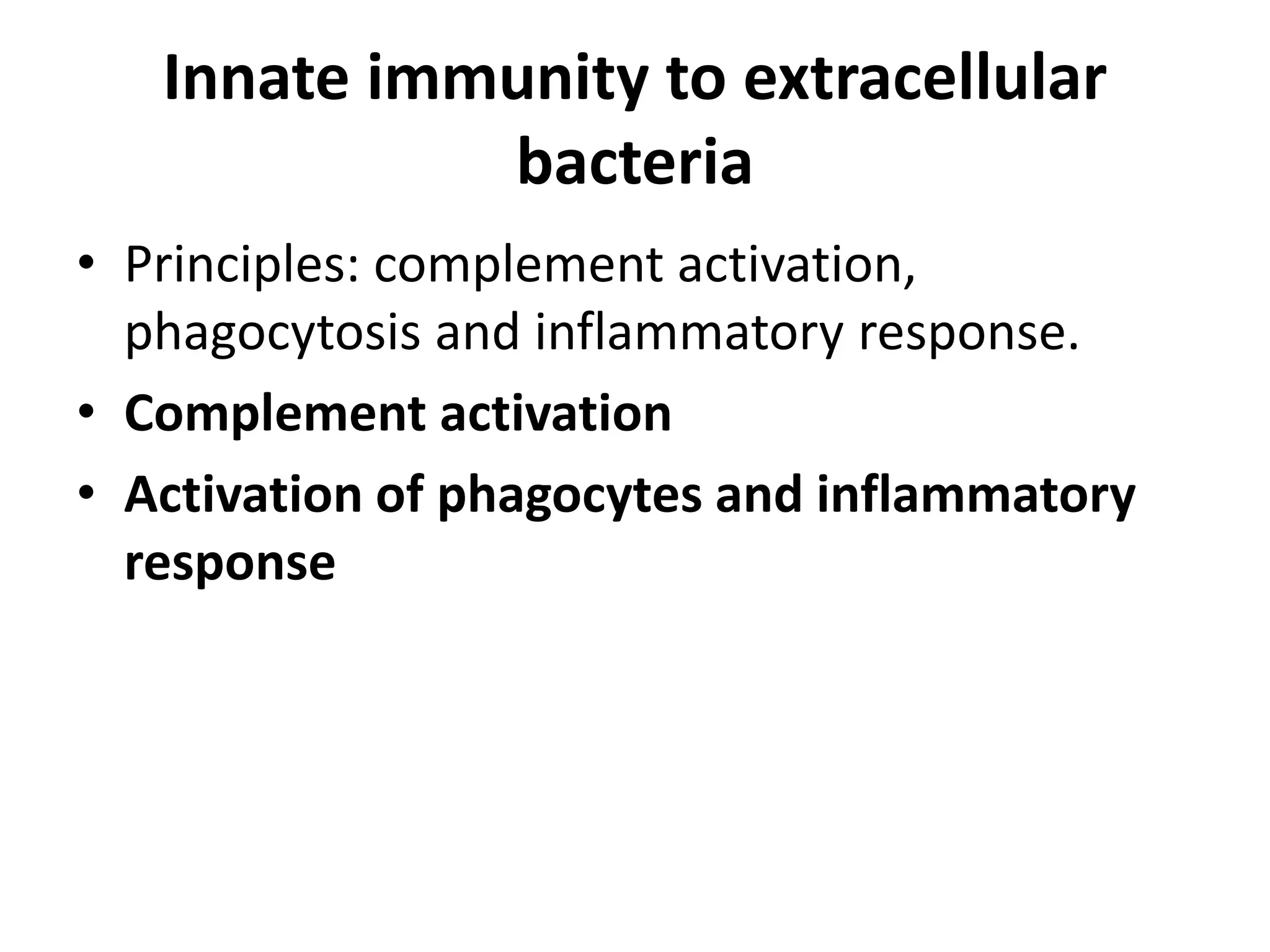 Innate immunity to extracellular bacteria

• Principles: complement activation, phagocytosis and inflammatory response.
• Complement activation
• Activation of phagocytes and inflammatory response